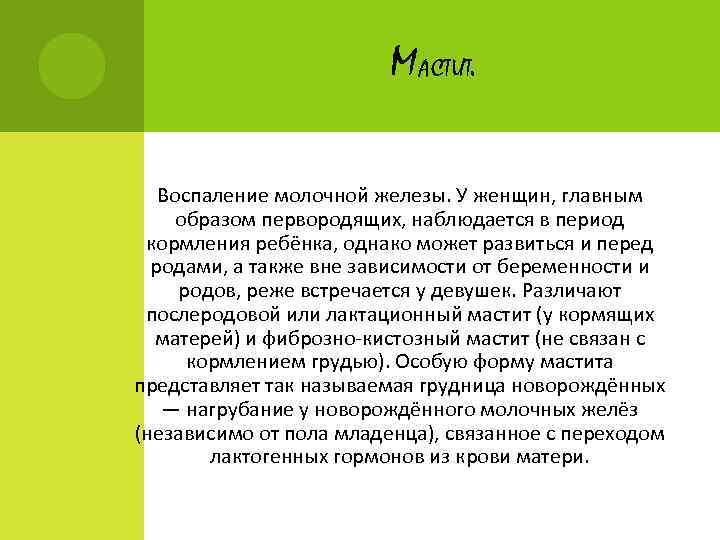 Мастит.

Воспаление молочной железы. У женщин, главным образом первородящих, наблюдается в период кормления ребёнка, однако может развиться и перед родами, а также вне зависимости от беременности и родов, реже встречается у девушек. Различают послеродовой или лактационный мастит (у кормящих матерей) и фиброзно-кистозный мастит (не связан с кормлением грудью). Особую форму мастита представляет так называемая грудница новорождённых — нагрубание у новорождённого молочных желёз (независимо от пола младенца), связанное с переходом лактогенных гормонов из крови матери.